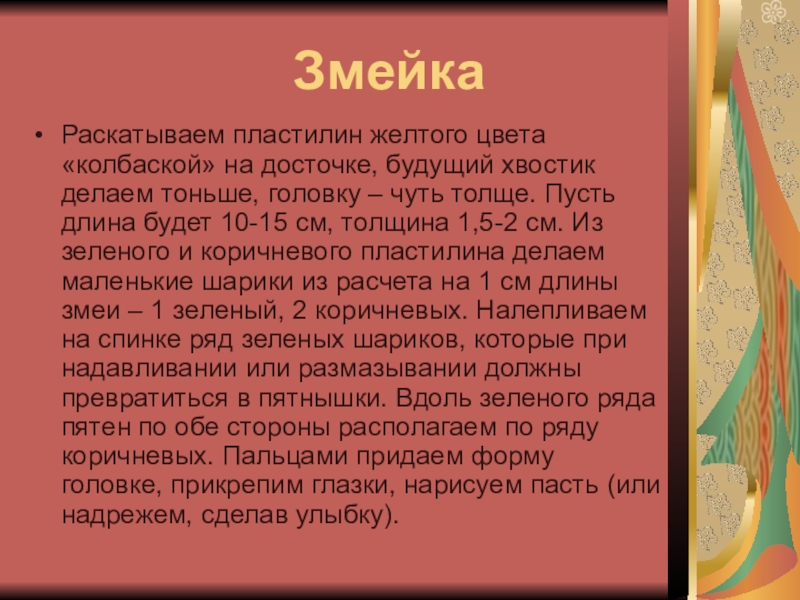 Змейка

• Раскатываем пластилин желтого цвета «колбаской» на досточке, будущий хвостик делаем тоньше, головку – чуть толще. Пусть длина будет 10-15 см, толщина 1,5-2 см. Из зеленого и коричневого пластилина делаем маленькие шарики из расчета на 1 см длины змеи – 1 зеленый, 2 коричневых. Налепливаем на спинке ряд зеленых шариков, которые при надавливании или размазывании должны превратиться в пятнышки. Вдоль зеленого ряда пятен по обе стороны располагаем по ряду коричневых. Пальцами придаем форму головке, прикрепим глазки, нарисуем пасть (или надрежем, сделав улыбку).